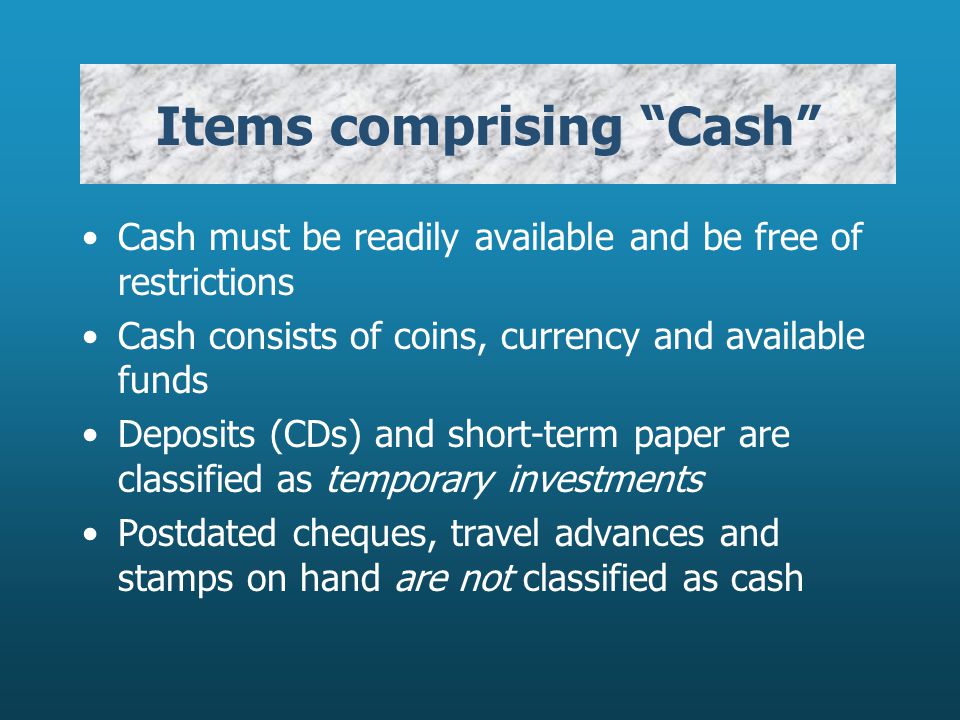 Items comprising “Cash”

• Cash must be readily available and be free of restrictions
• Cash consists of coins, currency and available funds
• Deposits (CDs) and short-term paper are classified as temporary investments
• Postdated cheques, travel advances and stamps on hand are not classified as cash